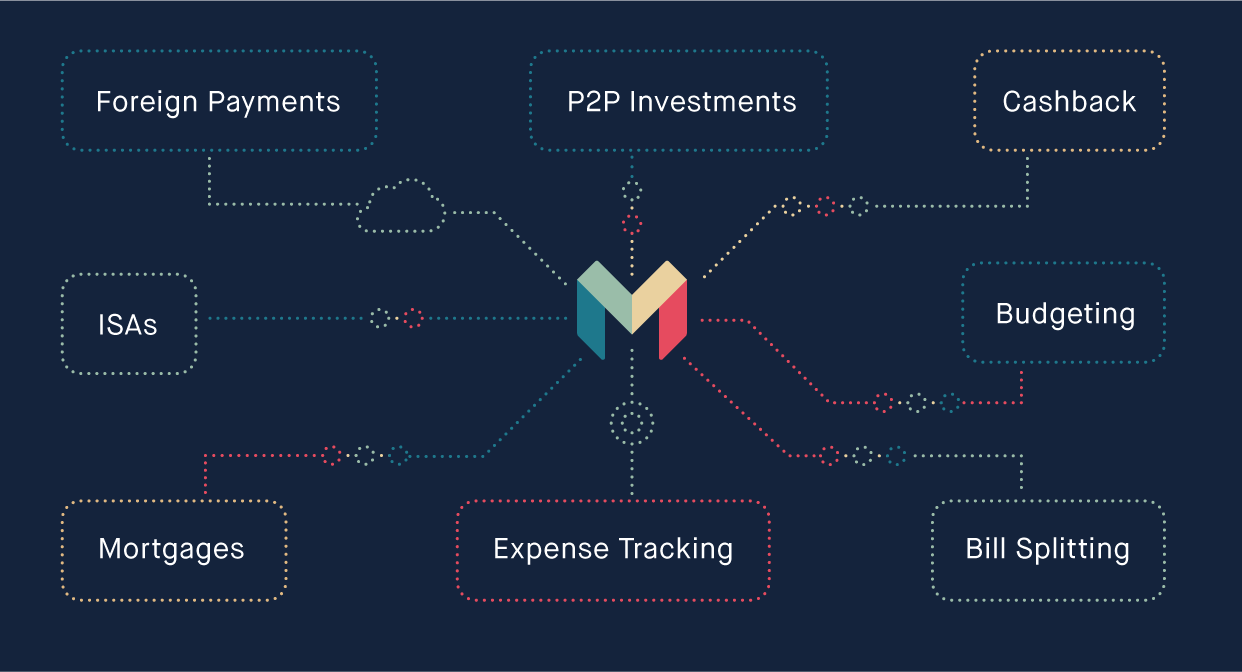 Foreign Payments

P2P Investments

Cashback

ISAs

Budgeting

Mortgages

Expense Tracking

Bill Splitting